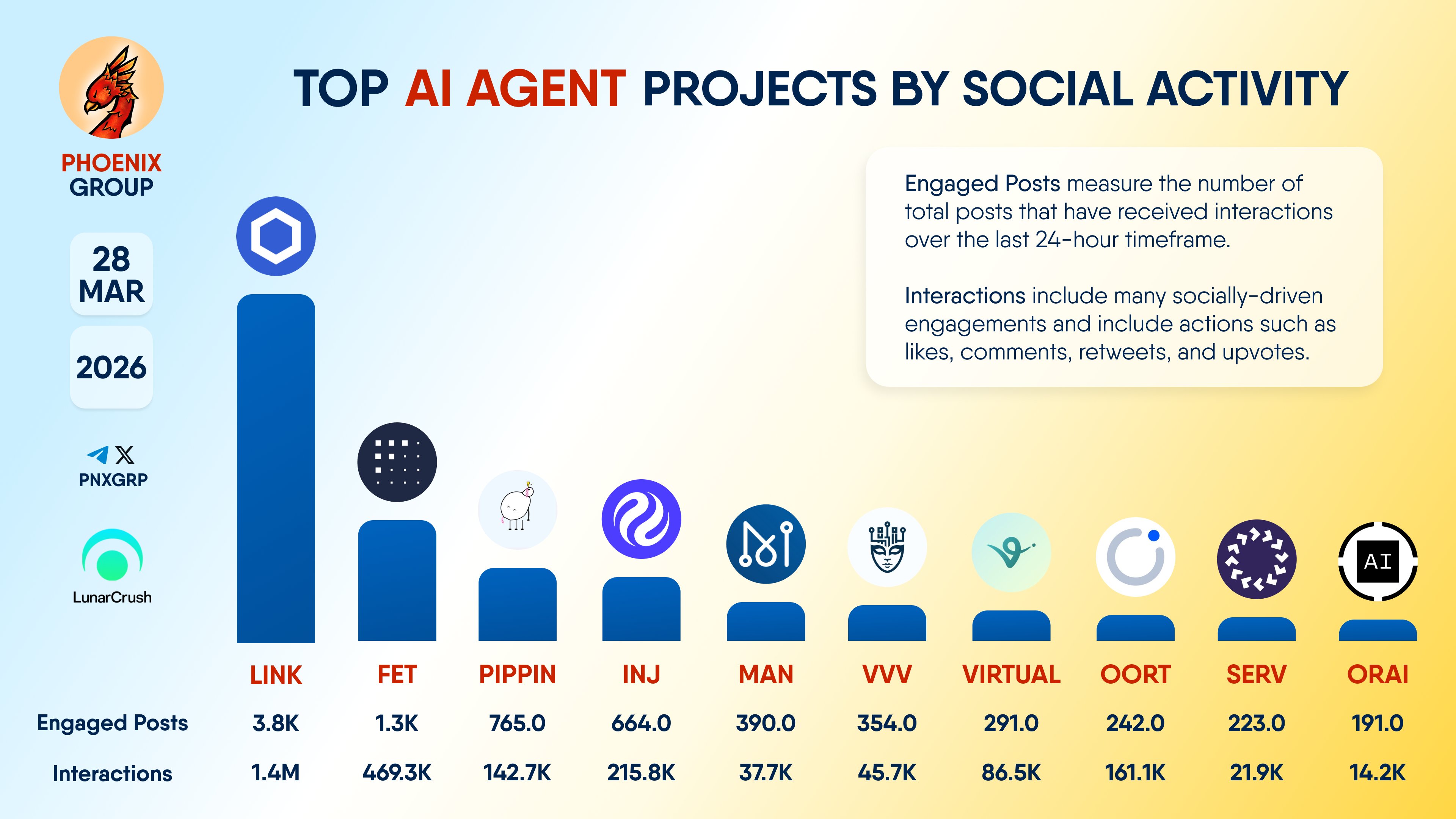 PHOENIX GROUP

28 MAR

2026

PNXGRP

LunarCrush

TOP AI AGENT PROJECTS BY SOCIAL ACTIVITY

Engaged Posts measure the number of total posts that have received interactions over the last 24-hour timeframe.

Interactions include many socially-driven engagements and include actions such as likes, comments, retweets, and upvotes.

AI

| | LINK | FET | PIPPIN | INJ | MAN | VVV | VIRTUAL | OORT | SERV | ORAI |
|---|---|---|---|---|---|---|---|---|---|---|
| Engaged Posts | 3.8K | 1.3K | 765.0 | 664.0 | 390.0 | 354.0 | 291.0 | 242.0 | 223.0 | 191.0 |
| Interactions | 1.4M | 469.3K | 142.7K | 215.8K | 37.7K | 45.7K | 86.5K | 161.1K | 21.9K | 14.2K |